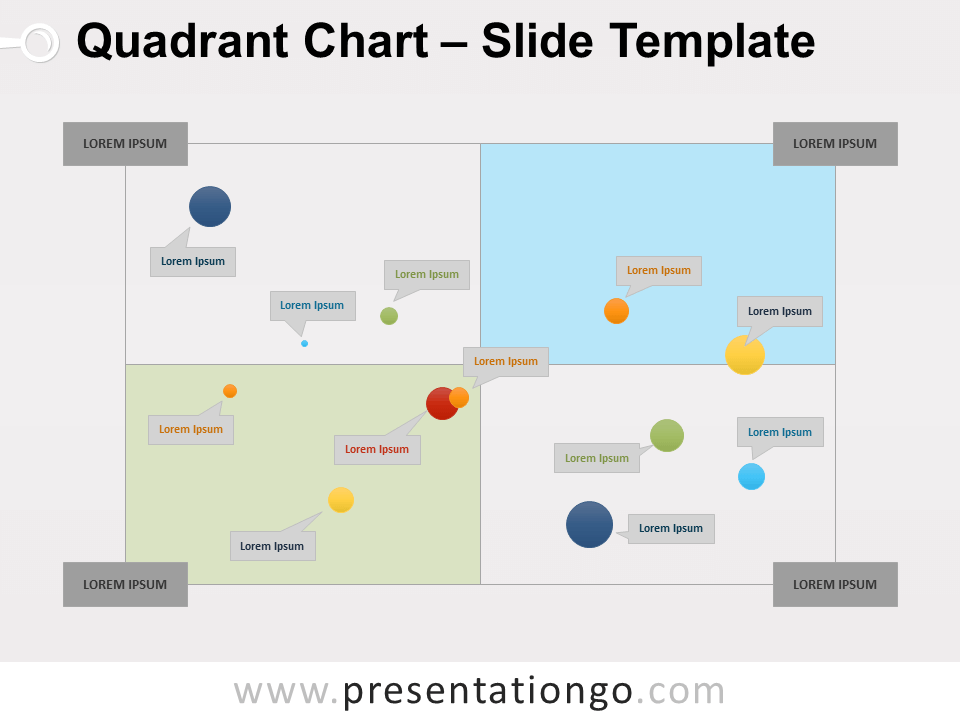 Quadrant Chart – Slide Template

LOREM IPSUM

LOREM IPSUM

Lorem Ipsum

Lorem Ipsum

Lorem Ipsum

Lorem Ipsum

Lorem Ipsum

Lorem Ipsum

Lorem Ipsum

Lorem Ipsum

Lorem Ipsum

Lorem Ipsum

Lorem Ipsum

Lorem Ipsum

LOREM IPSUM

LOREM IPSUM

www.presentationgo.com